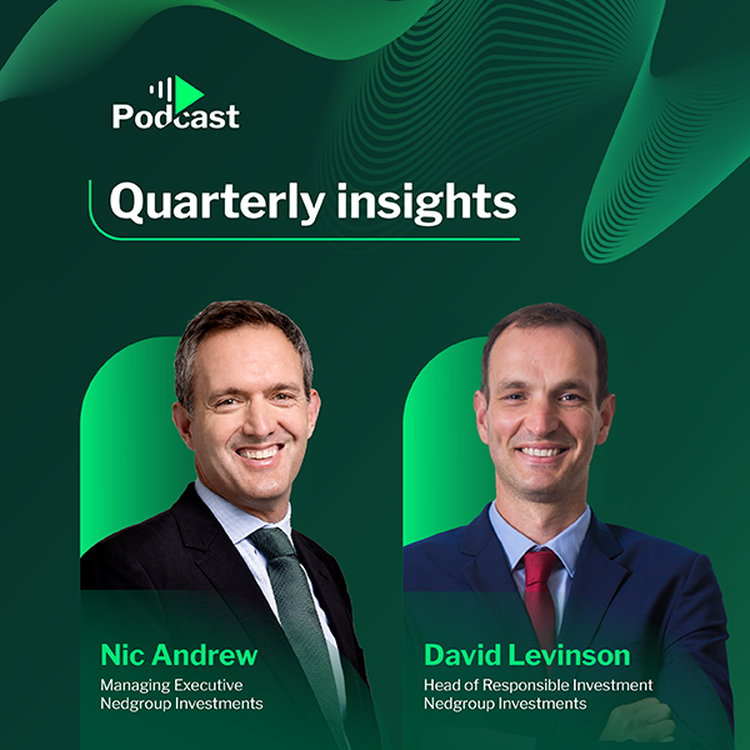 Podcast

Quarterly insights

Nic Andrew
Managing Executive
Nedgroup Investments

David Levinson
Head of Responsible Investment
Nedgroup Investments